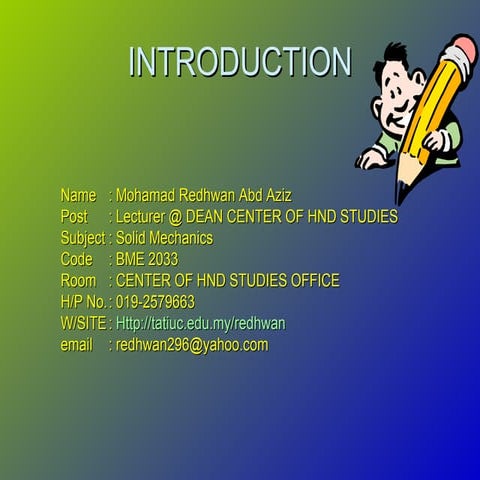 INTRODUCTION

Name : Mohamad Redhwan Abd Aziz
Post : Lecturer @ DEAN CENTER OF HND STUDIES
Subject : Solid Mechanics
Code : BME 2033
Room : CENTER OF HND STUDIES OFFICE
H/P No. : 019-2579663
W/SITE : Http://tatiuc.edu.my/redhwan
email : redhwan296@yahoo.com